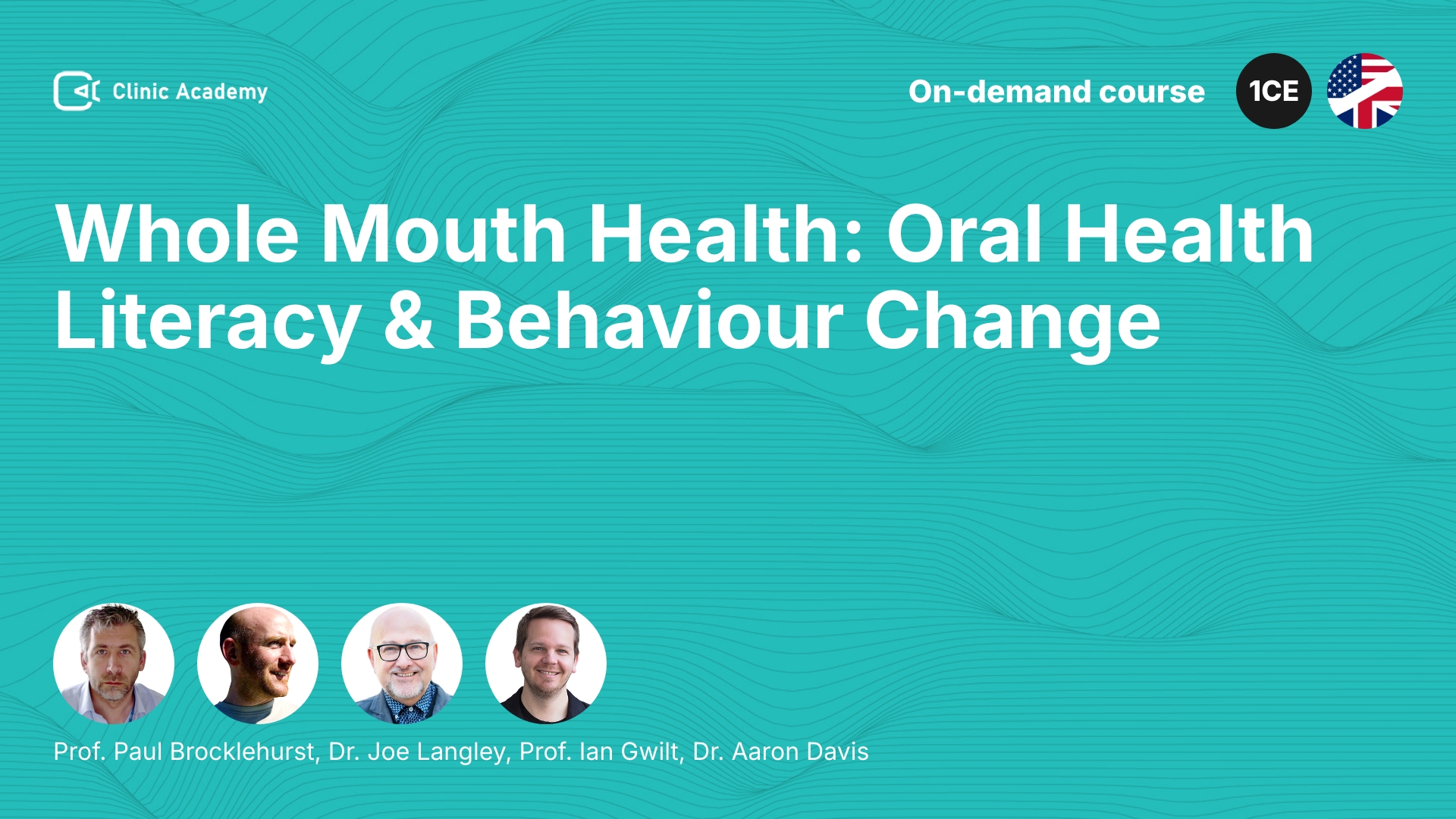 Clinic Academy

On-demand course

1CE

Whole Mouth Health: Oral Health Literacy & Behaviour Change

Prof. Paul Brocklehurst, Dr. Joe Langley, Prof. Ian Gwilt, Dr. Aaron Davis